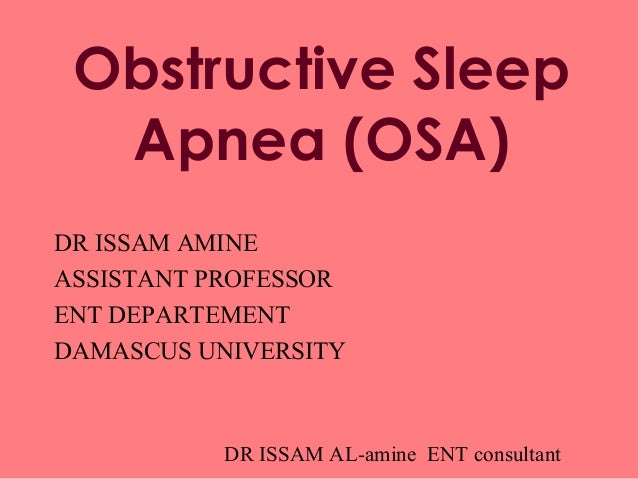 Obstructive Sleep Apnea (OSA)

DR ISSAM AMINE
ASSISTANT PROFESSOR
ENT DEPARTEMENT
DAMASCUS UNIVERSITY

DR ISSAM AL-amine ENT consultant